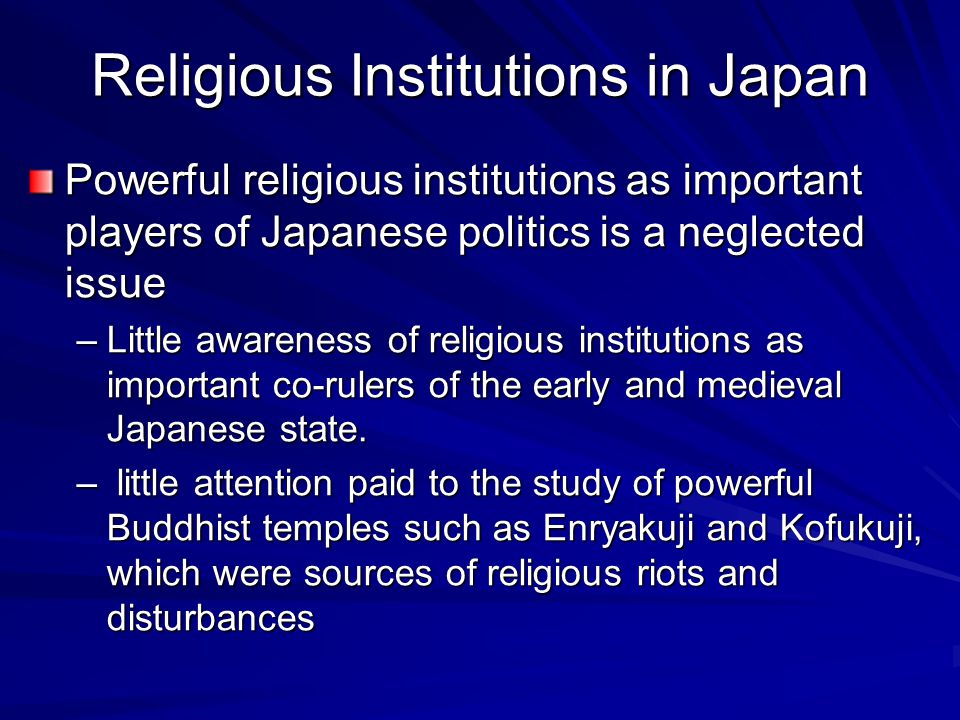 Religious Institutions in Japan

Powerful religious institutions as important players of Japanese politics is a neglected issue

– Little awareness of religious institutions as important co-rulers of the early and medieval Japanese state.

– little attention paid to the study of powerful Buddhist temples such as Enryakuji and Kofukuji, which were sources of religious riots and disturbances